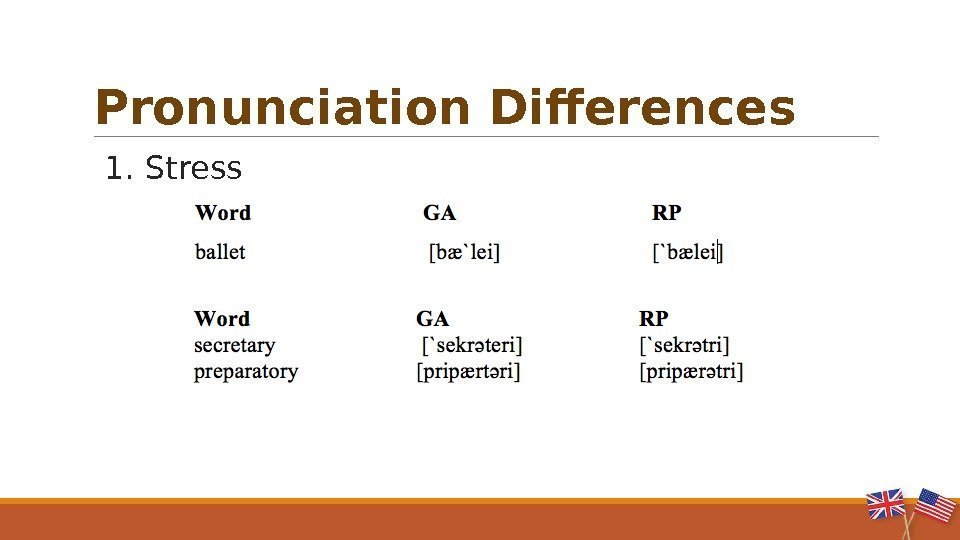 Pronunciation Differences

1. Stress

| Word | GA | RP |
|---|---|---|
| ballet | [bæ`lei] | [`bælei] |

| Word | GA | RP |
|---|---|---|
| secretary | [`sekrəteri] | [`sekrətri] |
| preparatory | [pripærtəri] | [pripærətri] |